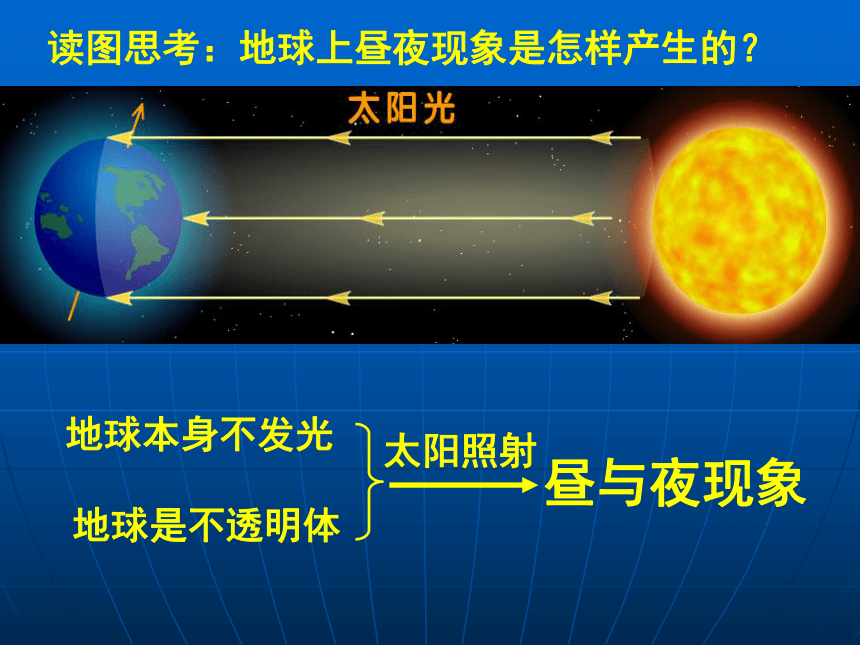 读图思考：地球上昼夜现象是怎样产生的？

太阳光

地球本身不发光

地球是不透明体

太阳照射

昼与夜现象